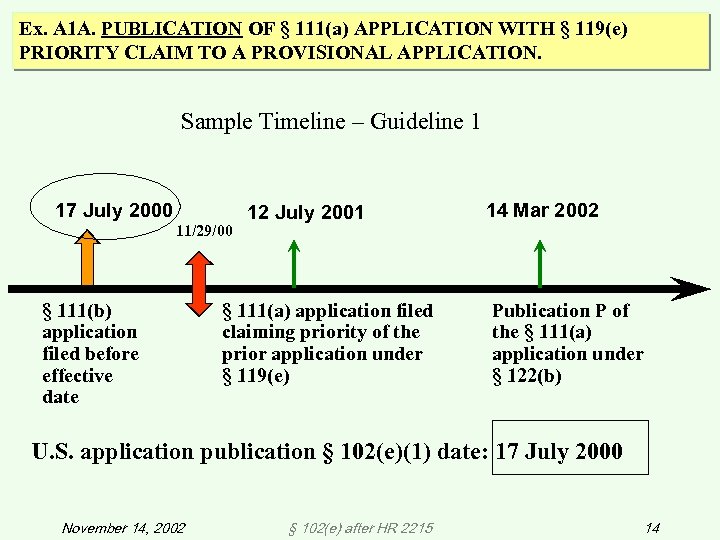 Ex. A1A. PUBLICATION OF § 111(a) APPLICATION WITH § 119(e) PRIORITY CLAIM TO A PROVISIONAL APPLICATION.

Sample Timeline – Guideline 1

17 July 2000

11/29/00

12 July 2001

14 Mar 2002

§ 111(b) application filed before effective date

§ 111(a) application filed claiming priority of the prior application under § 119(e)

Publication P of the § 111(a) application under § 122(b)

U.S. application publication § 102(e)(1) date: 17 July 2000

November 14, 2002

§ 102(e) after HR 2215

14